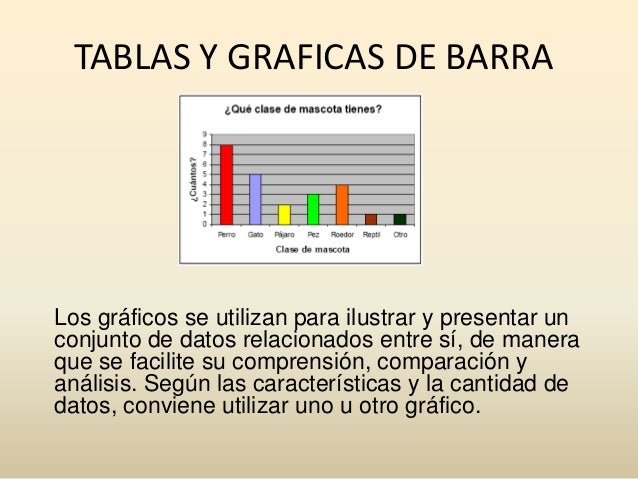 TABLAS Y GRAFICAS DE BARRA

¿Qué clase de mascota tienes?

¿Cuántos?

9
8
7
6
5
4
3
2
1
0

Perro Gato Pájaro Pez Roedor Reptil Otro

Clase de mascota

Los gráficos se utilizan para ilustrar y presentar un conjunto de datos relacionados entre sí, de manera que se facilite su comprensión, comparación y análisis. Según las características y la cantidad de datos, conviene utilizar uno u otro gráfico.